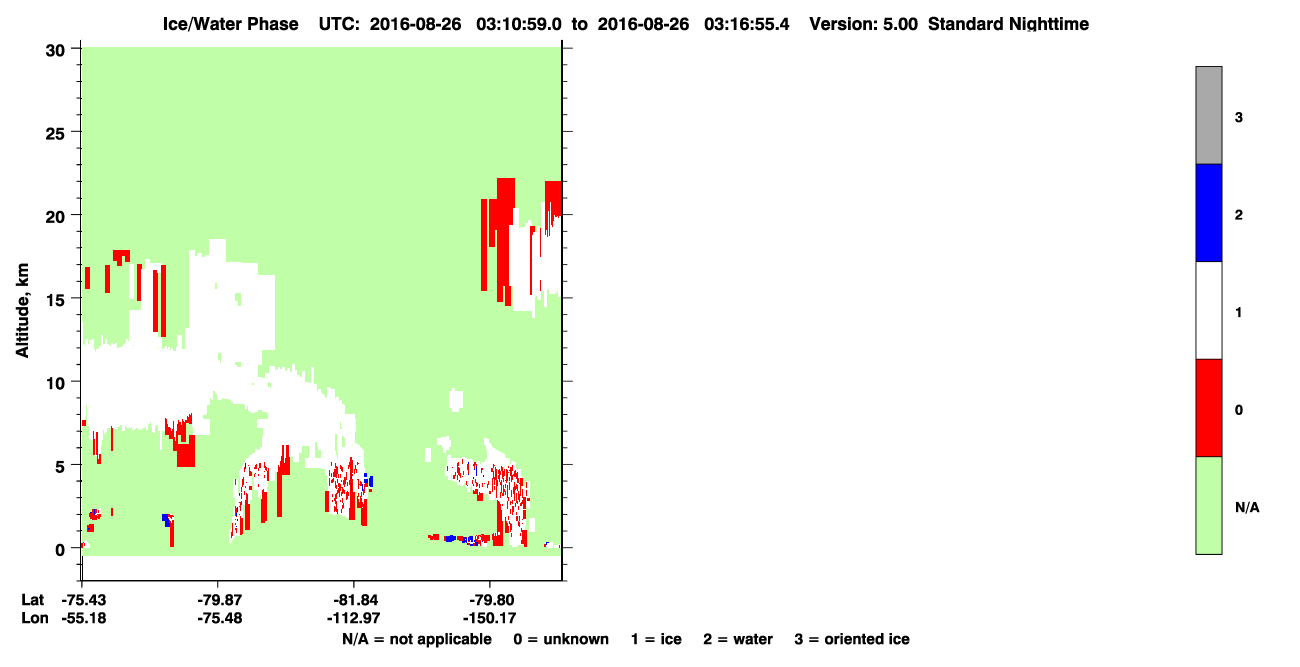 Ice/Water Phase UTC: 2016-08-26 03:10:59.0 to 2016-08-26 03:16:55.4 Version: 5.00 Standard Nighttime

30
25
20
15
10
5
0

Altitude, km

Lat -75.43 -79.87 -81.84 -79.80
Lon -55.18 -75.48 -112.97 -150.17

3
2
1
0
N/A

N/A = not applicable 0 = unknown 1 = ice 2 = water 3 = oriented ice